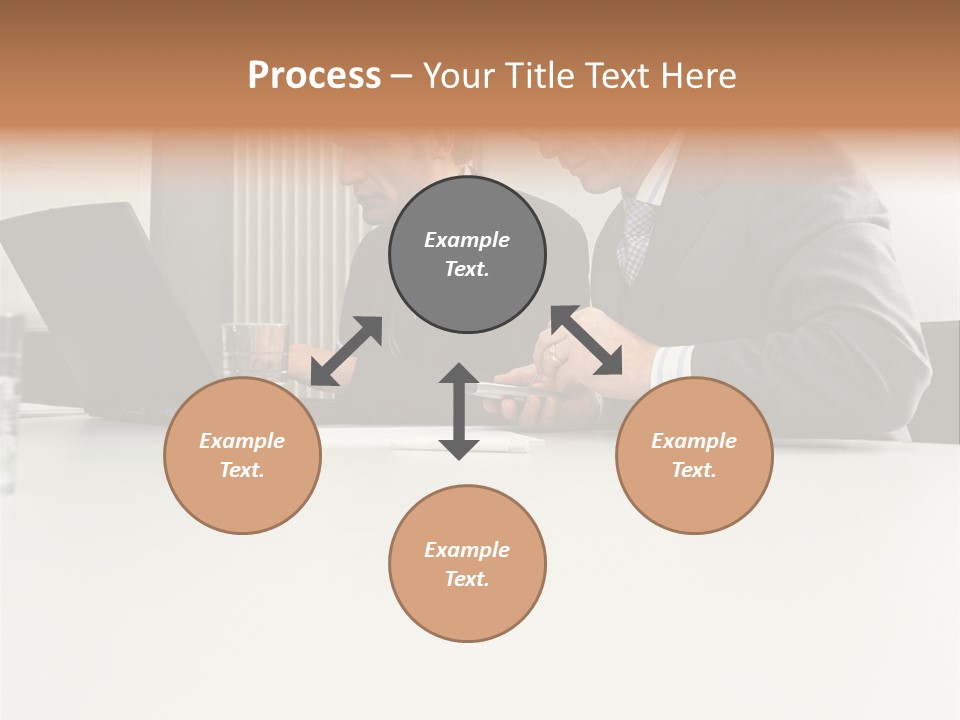 Process – Your Title Text Here

Example Text.

Example Text.

Example Text.

Example Text.